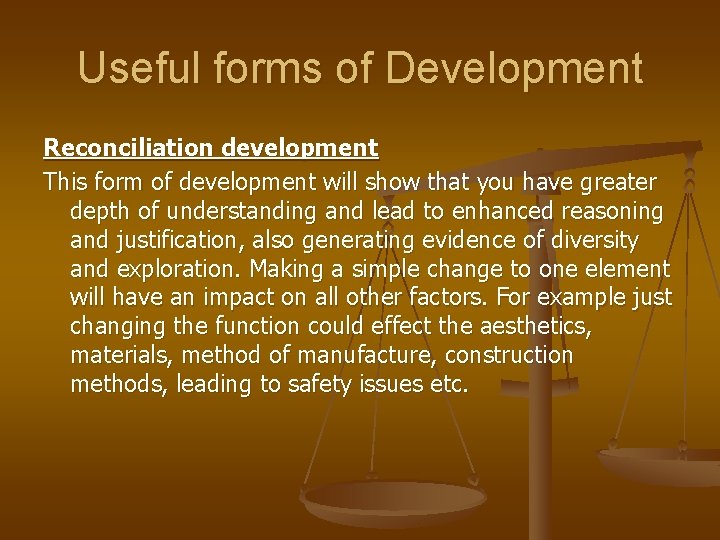 Useful forms of Development

Reconciliation development

This form of development will show that you have greater depth of understanding and lead to enhanced reasoning and justification, also generating evidence of diversity and exploration. Making a simple change to one element will have an impact on all other factors. For example just changing the function could effect the aesthetics, materials, method of manufacture, construction methods, leading to safety issues etc.